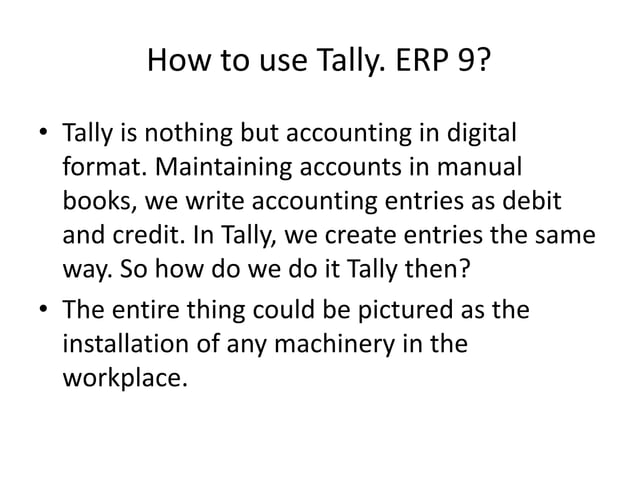 How to use Tally. ERP 9?

• Tally is nothing but accounting in digital format. Maintaining accounts in manual books, we write accounting entries as debit and credit. In Tally, we create entries the same way. So how do we do it Tally then?

• The entire thing could be pictured as the installation of any machinery in the workplace.